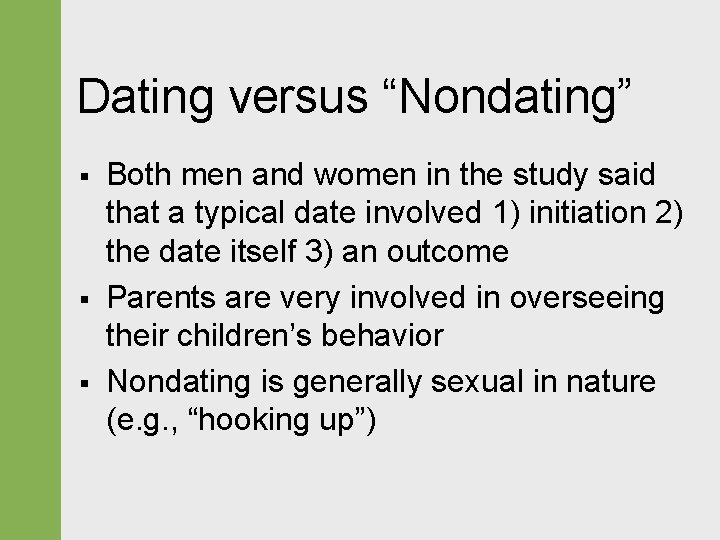 Dating versus “Nondating”

▪ Both men and women in the study said that a typical date involved 1) initiation 2) the date itself 3) an outcome

▪ Parents are very involved in overseeing their children’s behavior

▪ Nondating is generally sexual in nature (e.g., “hooking up”)